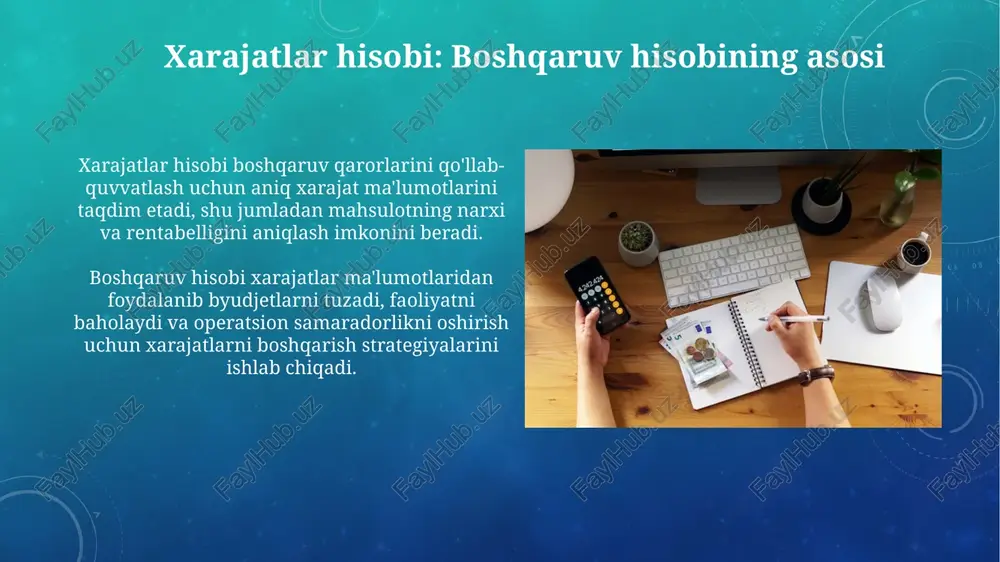 Xarajatlar hisobi: Boshqaruv hisobining asosi

Xarajatlar hisobi boshqaruv qarorlarini qo'llab-quvvatlash uchun aniq xarajat ma'lumotlarini taqdim etadi, shu jumladan mahsulotning narxi va rentabelligini aniqlash imkonini beradi.

Boshqaruv hisobi xarajatlar ma'lumotlaridan foydalanib byudjetlarni tuzadi, faoliyatni baholaydi va operatsion samaradorlikni oshirish uchun xarajatlarni boshqarish strategiyalarini ishlab chiqadi.

FaylHub.uz